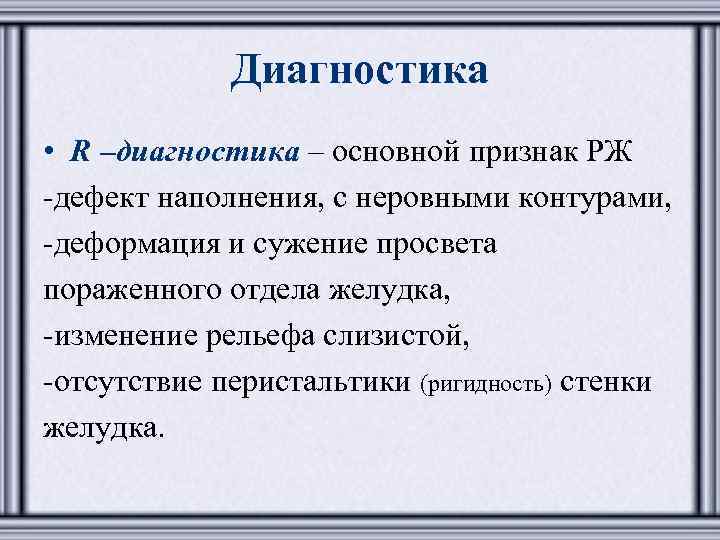 Диагностика

• R –диагностика – основной признак РЖ
-дефект наполнения, с неровными контурами,
-деформация и сужение просвета пораженного отдела желудка,
-изменение рельефа слизистой,
-отсутствие перистальтики (ригидность) стенки желудка.